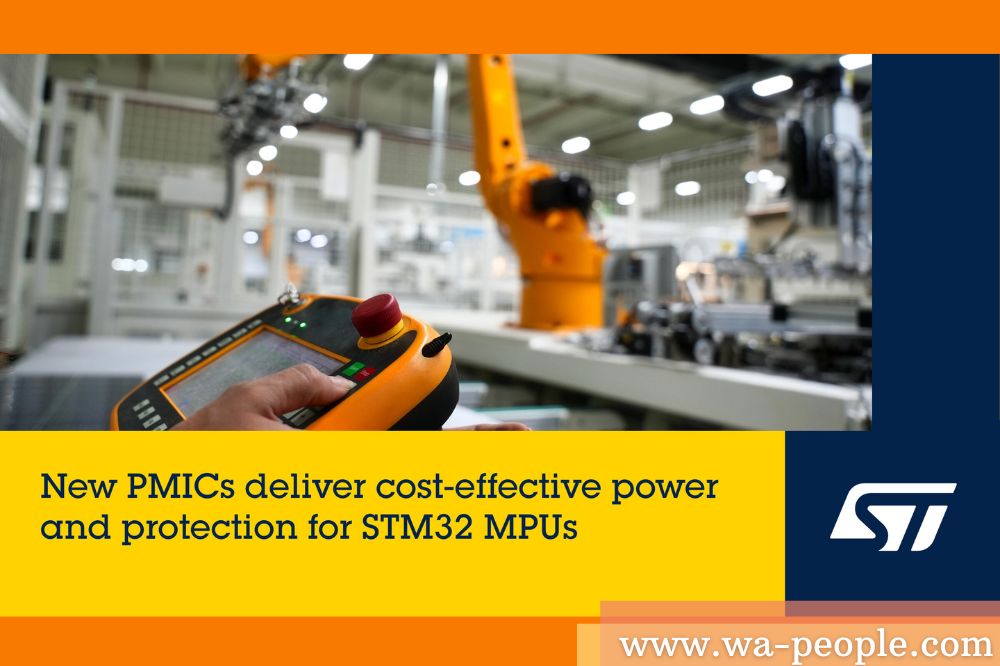 New PMICs deliver cost-effective power and protection for STM32 MPUs

ST

www.wa-people.com